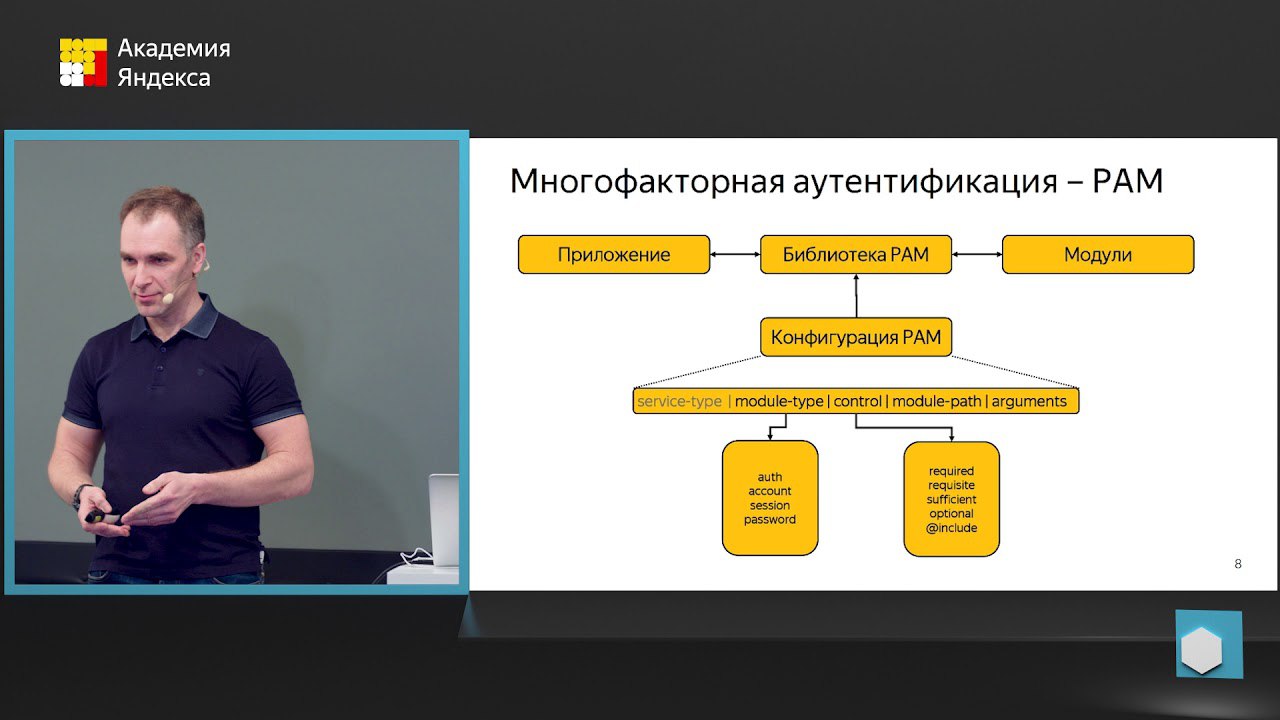 Академия Яндекса

Многофакторная аутентификация – PAM

Приложение

Библиотека PAM

Модули

Конфигурация PAM

service-type | module-type | control | module-path | arguments

auth
account
session
password

required
requisite
sufficient
optional
@include

8